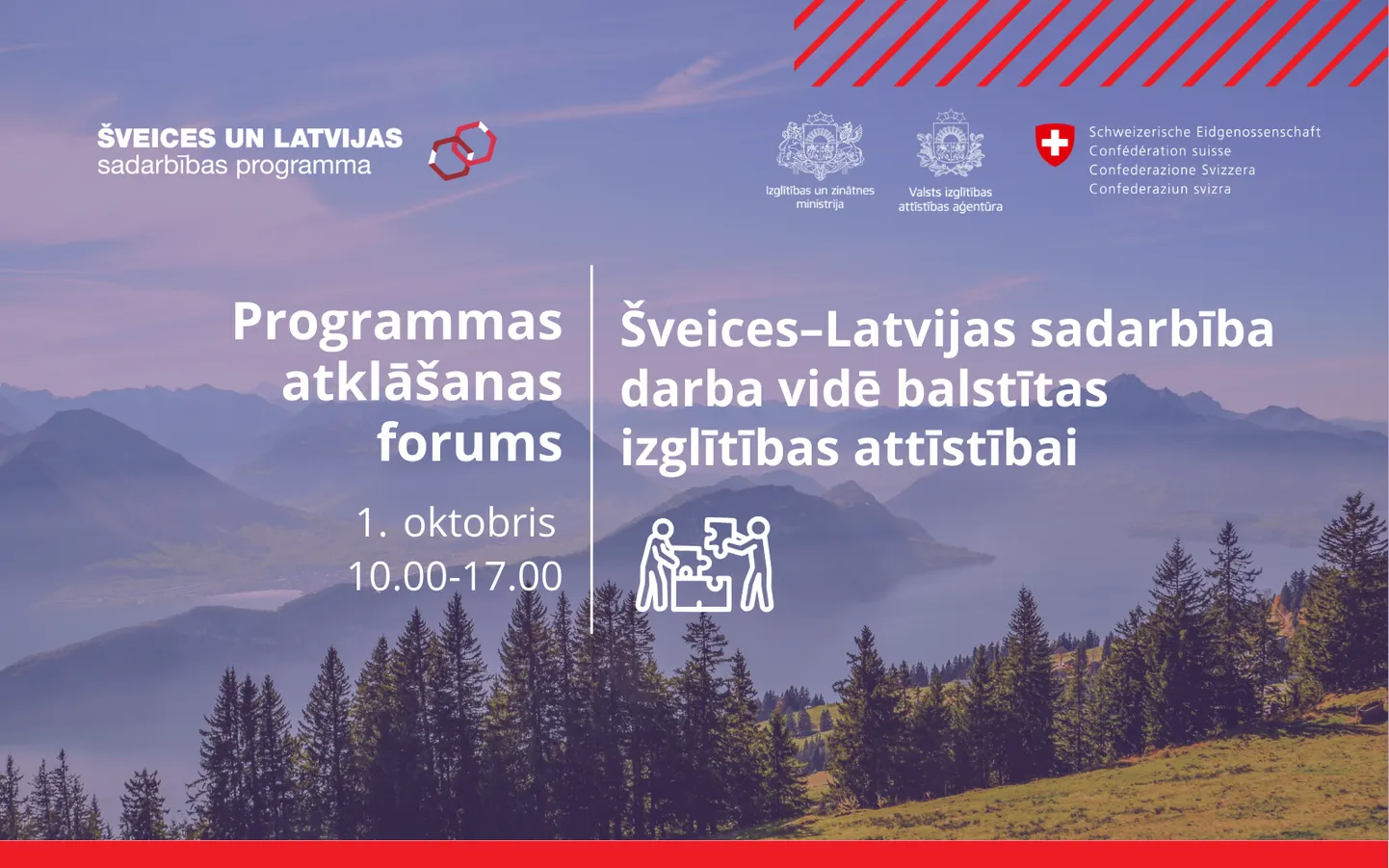 ŠVEICES UN LATVIJAS
sadarbības programma

Izglītības un zinātnes ministrija

Valsts izglītības attīstības aģentūra

Schweizerische Eidgenossenschaft
Confédération suisse
Confederazione Svizzera
Confederaziun svizra

Programmas atklāšanas forums

1. oktobris
10.00-17.00

Šveices–Latvijas sadarbība darba vidē balstītas izglītības attīstībai